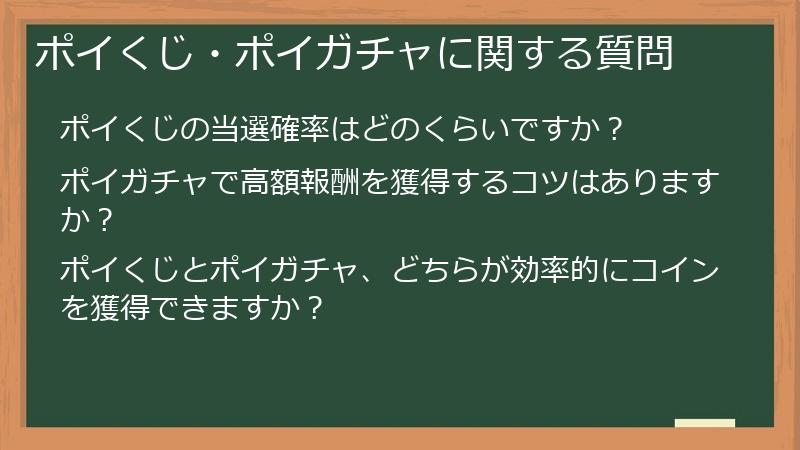 ポイくじ・ポイガチャに関する質問

ポイくじの当選確率はどのくらいですか？

ポイガチャで高額報酬を獲得するコツはありますか？

ポイくじとポイガチャ、どちらが効率的にコインを獲得できますか？